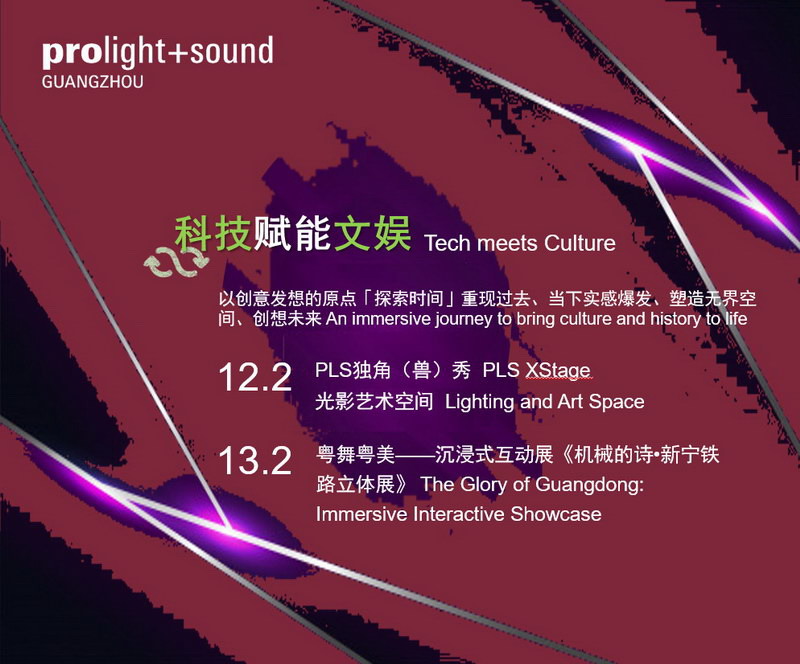 prolight+sound
GUANGZHOU

科技赋能文娱 Tech meets Culture

以创意发想的原点「探索时间」重现过去、当下实感爆发、塑造无界空间、创想未来 An immersive journey to bring culture and history to life

12.2 PLS独角（兽）秀 PLS XStage
光影艺术空间 Lighting and Art Space

13.2 粤舞粤美——沉浸式互动展《机械的诗•新宁铁路立体展》 The Glory of Guangdong: Immersive Interactive Showcase